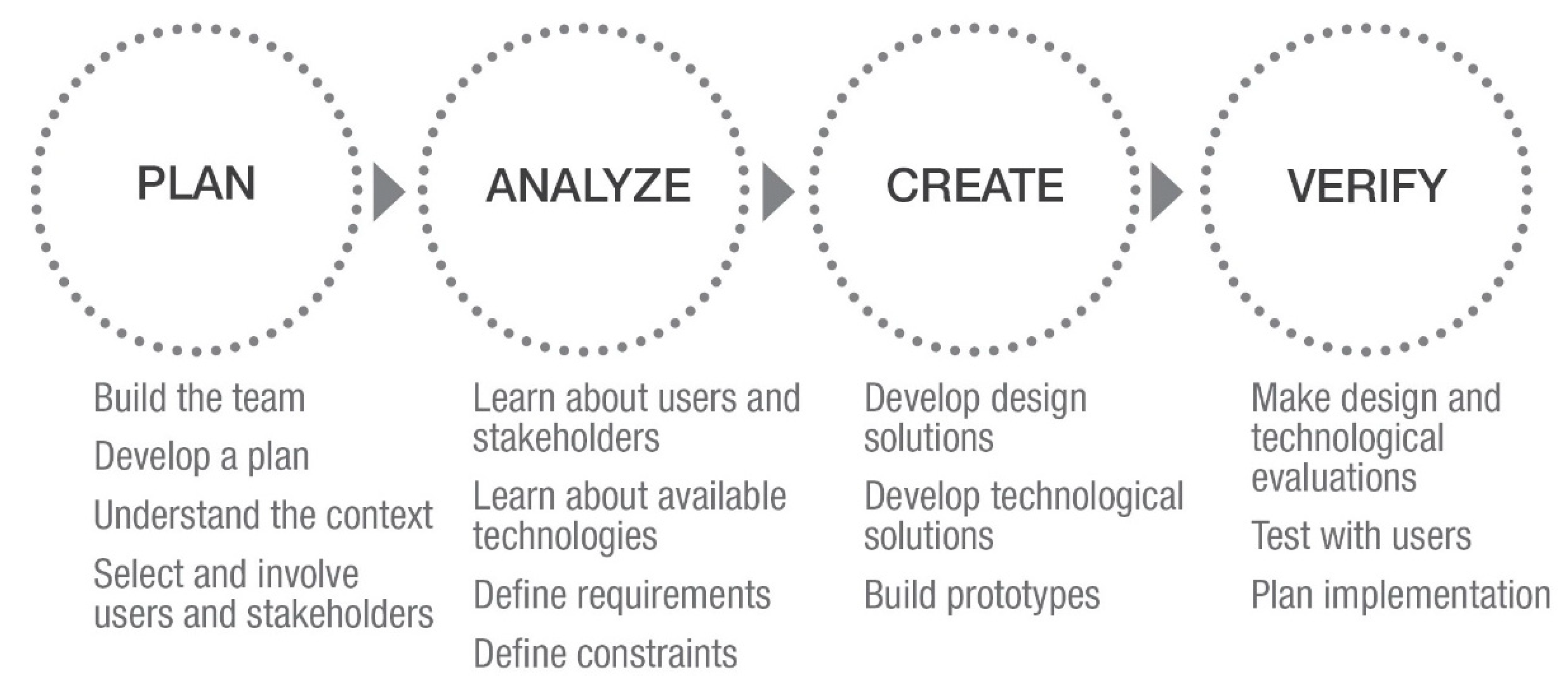 PLAN

Build the team

Develop a plan

Understand the context

Select and involve users and stakeholders

ANALYZE

Learn about users and stakeholders

Learn about available technologies

Define requirements

Define constraints

CREATE

Develop design solutions

Develop technological solutions

Build prototypes

VERIFY

Make design and technological evaluations

Test with users

Plan implementation